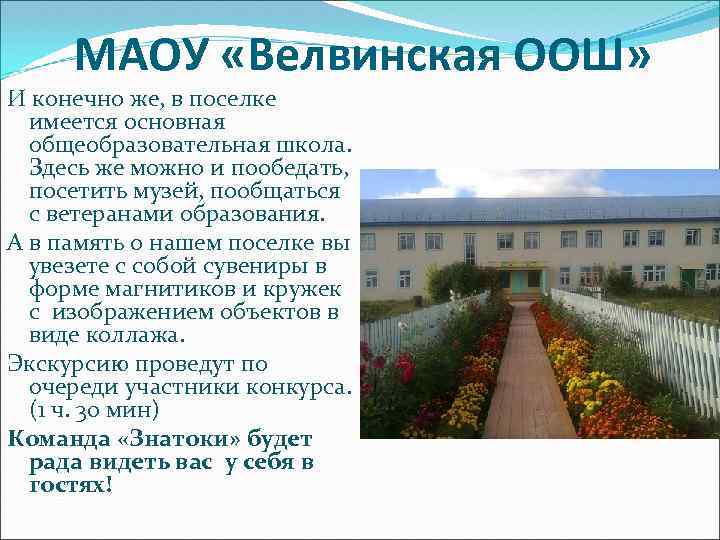 МАОУ «Велвинская ООШ»

И конечно же, в поселке имеется основная общеобразовательная школа. Здесь же можно и пообедать, посетить музей, пообщаться с ветеранами образования.

А в память о нашем поселке вы увезете с собой сувениры в форме магнитиков и кружек с изображением объектов в виде коллажа.

Экскурсию проведут по очереди участники конкурса. (1 ч. 30 мин)

Команда «Знатоки» будет рада видеть вас у себя в гостях!